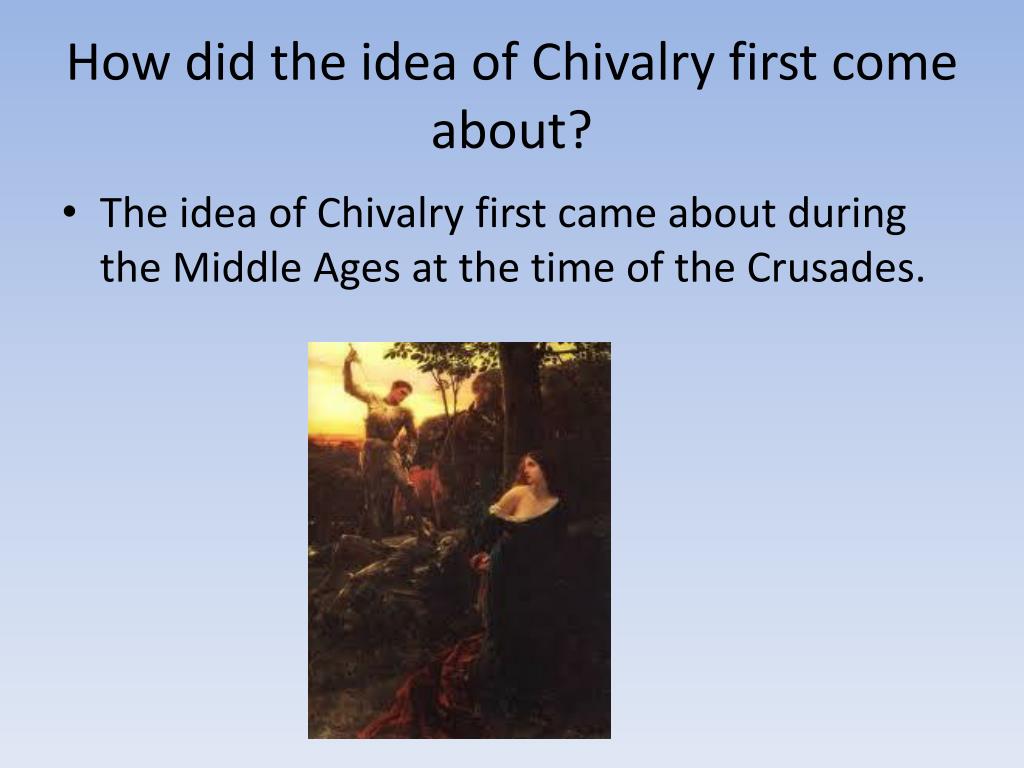 How did the idea of Chivalry first come about?

• The idea of Chivalry first came about during the Middle Ages at the time of the Crusades.